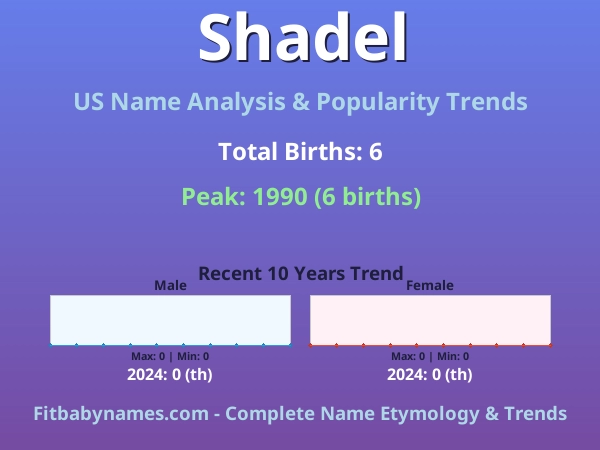 Shadel

US Name Analysis & Popularity Trends

Total Births: 6

Peak: 1990 (6 births)

Recent 10 Years Trend

Male

Max: 0 | Min: 0

2024: 0 (th)

Female

Max: 0 | Min: 0

2024: 0 (th)

Fitbabynames.com - Complete Name Etymology & Trends